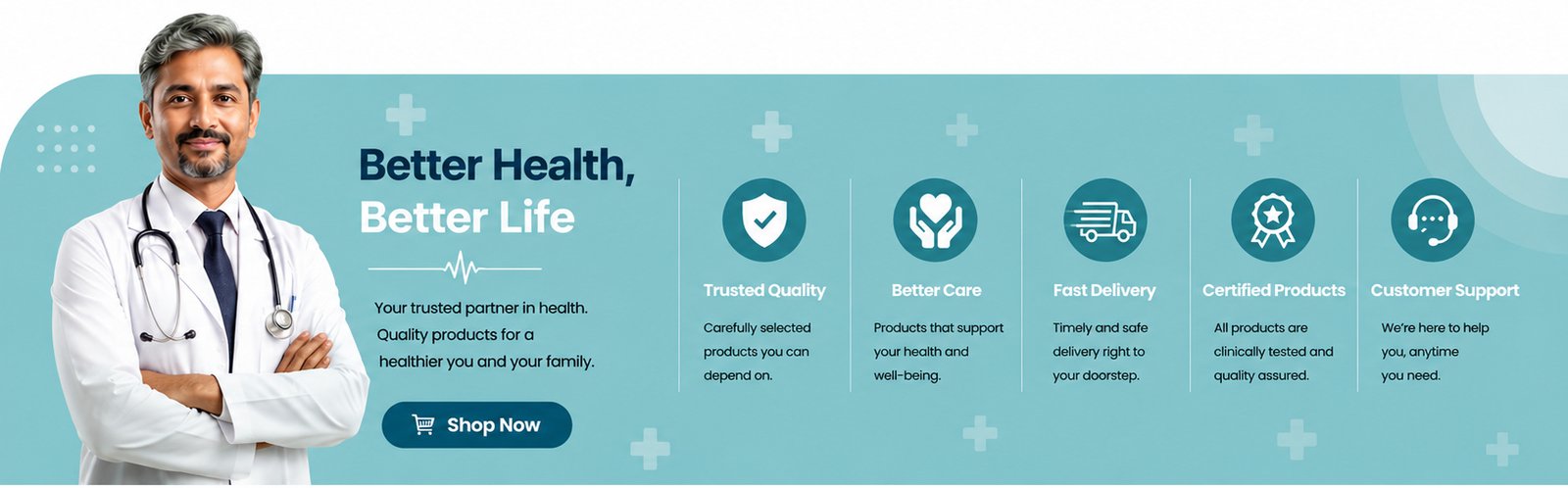 Better Health,
Better Life

Your trusted partner in health. Quality products for a healthier you and your family.

Shop Now

Trusted Quality

Carefully selected products you can depend on.

Better Care

Products that support your health and well-being.

Fast Delivery

Timely and safe delivery right to your doorstep.

Certified Products

All products are clinically tested and quality assured.

Customer Support

We're here to help you, anytime you need.